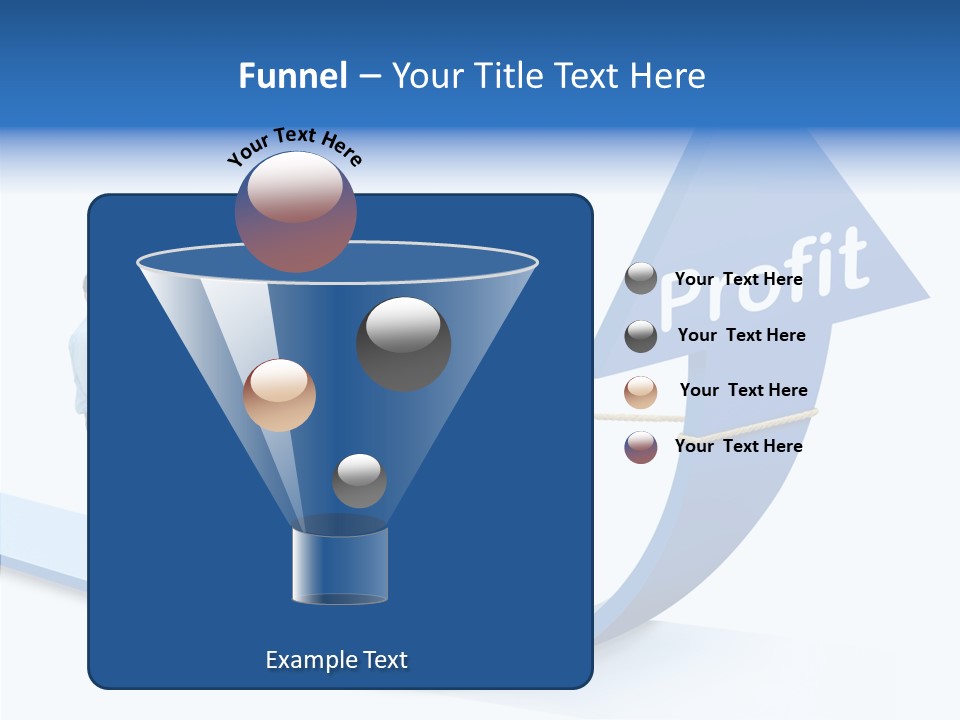 Funnel – Your Title Text Here

Your Text Here

Profit

Your Text Here

Your Text Here

Your Text Here

Your Text Here

Example Text